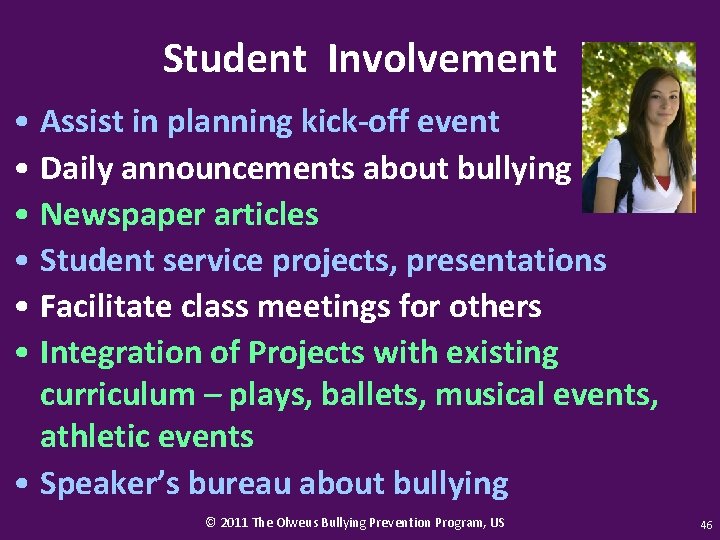 Student Involvement

• Assist in planning kick-off event
• Daily announcements about bullying
• Newspaper articles
• Student service projects, presentations
• Facilitate class meetings for others
• Integration of Projects with existing curriculum – plays, ballets, musical events, athletic events
• Speaker's bureau about bullying

© 2011 The Olweus Bullying Prevention Program, US

46